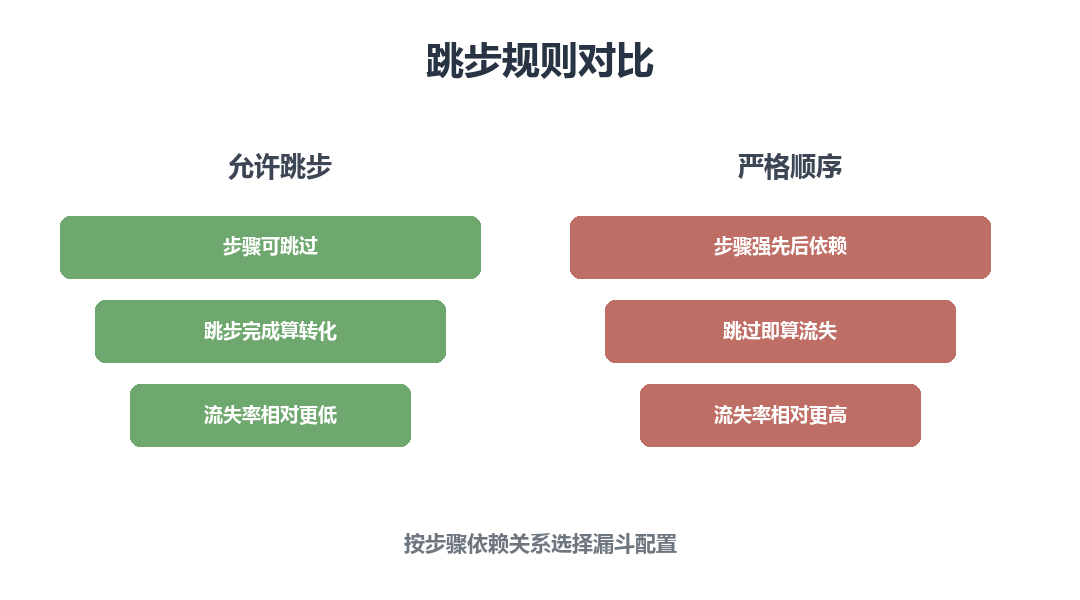 跳步规则对比

允许跳步

步骤可跳过

跳步完成算转化

流失率相对更低

严格顺序

步骤强先后依赖

跳过即算流失

流失率相对更高

按步骤依赖关系选择漏斗配置